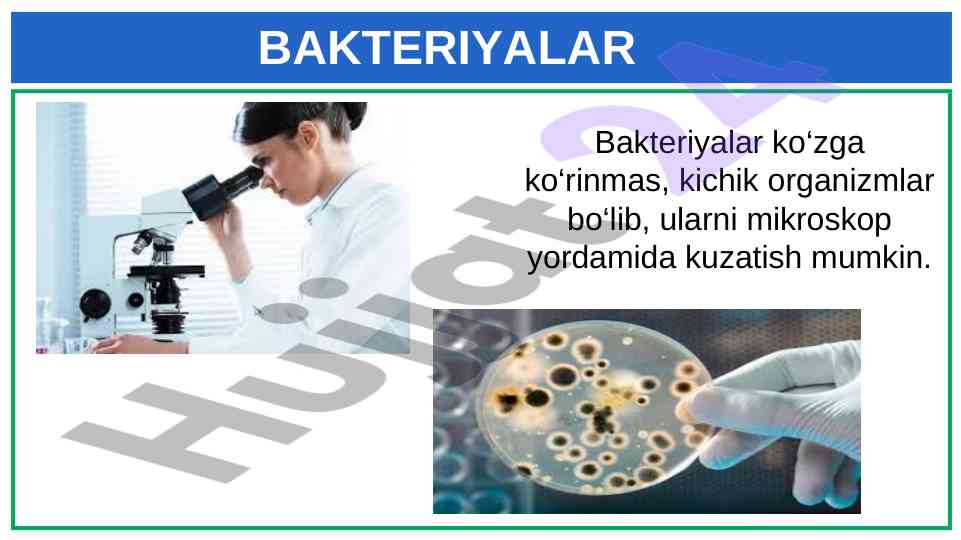 BAKTERIYALAR

Bakteriyalar ko‘zga ko‘rinmas, kichik organizmlar bo‘lib, ularni mikroskop yordamida kuzatish mumkin.

Hujjat24